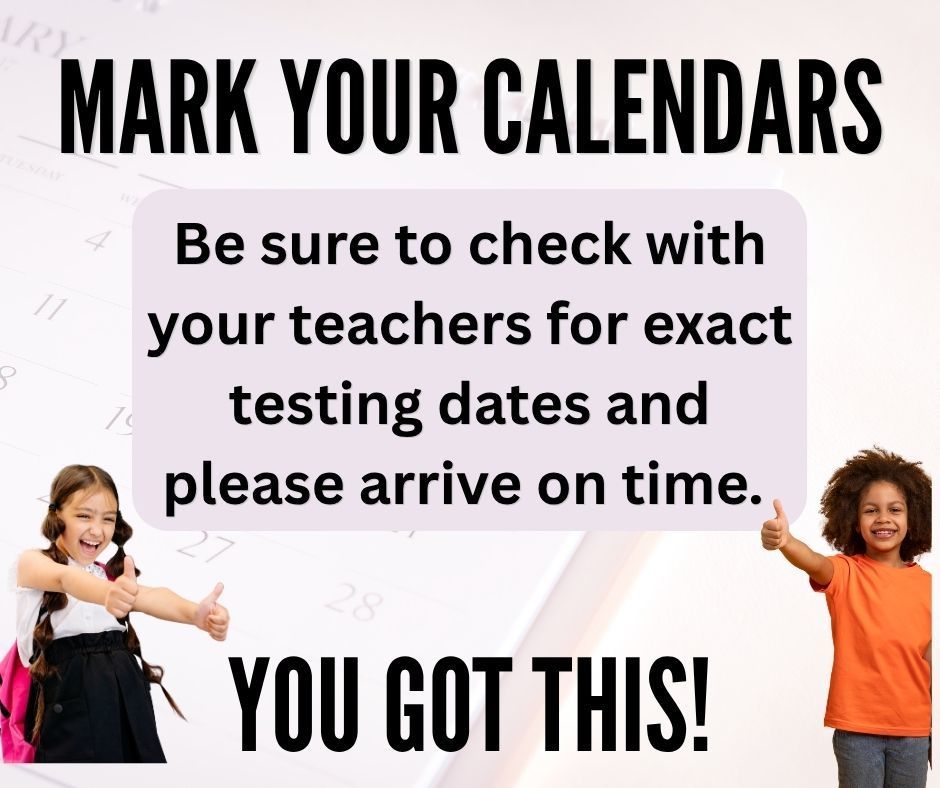 MARK YOUR CALENDARS

Be sure to check with your teachers for exact testing dates and please arrive on time.

YOU GOT THIS!